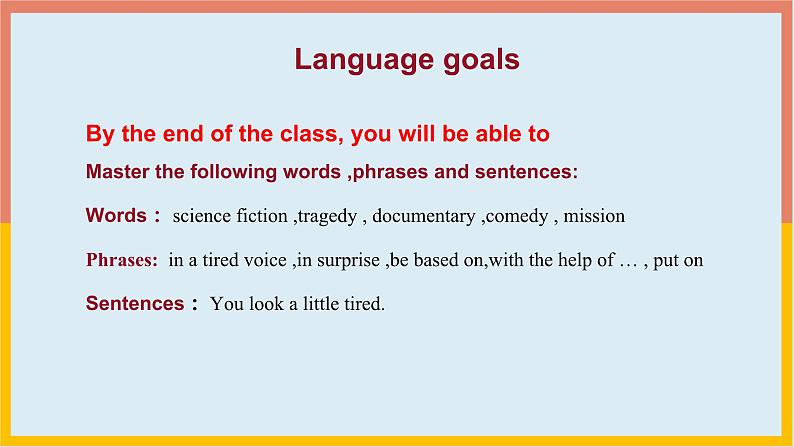 Language goals

By the end of the class, you will be able to

Master the following words ,phrases and sentences:

Words： science fiction ,tragedy , documentary ,comedy , mission

Phrases: in a tired voice ,in surprise ,be based on,with the help of … , put on

Sentences： You look a little tired.